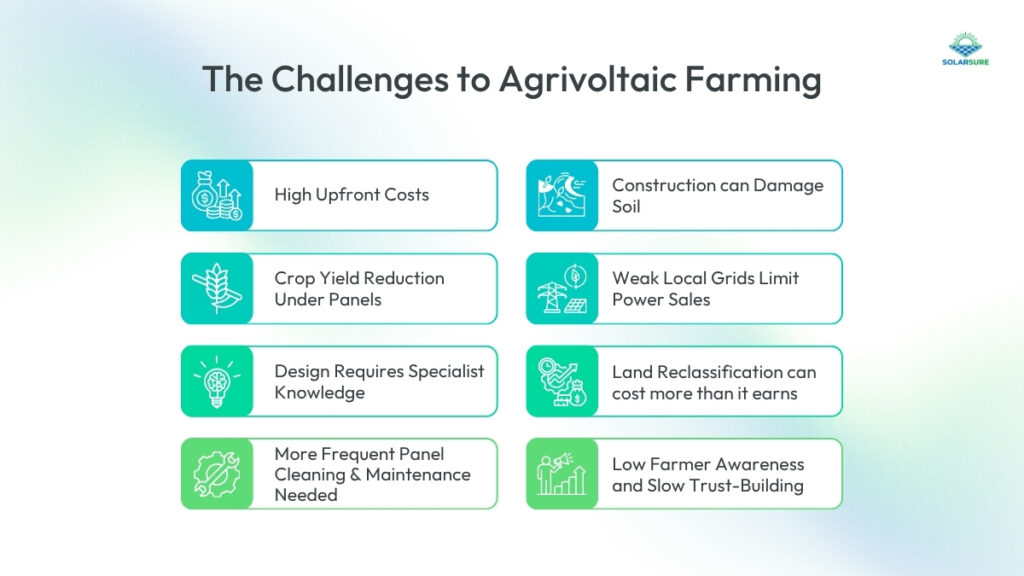 SOLARSURE

The Challenges to Agrivoltaic Farming

High Upfront Costs

Crop Yield Reduction Under Panels

Design Requires Specialist Knowledge

More Frequent Panel Cleaning & Maintenance Needed

Construction can Damage Soil

Weak Local Grids Limit Power Sales

Land Reclassification can cost more than it earns

Low Farmer Awareness and Slow Trust-Building